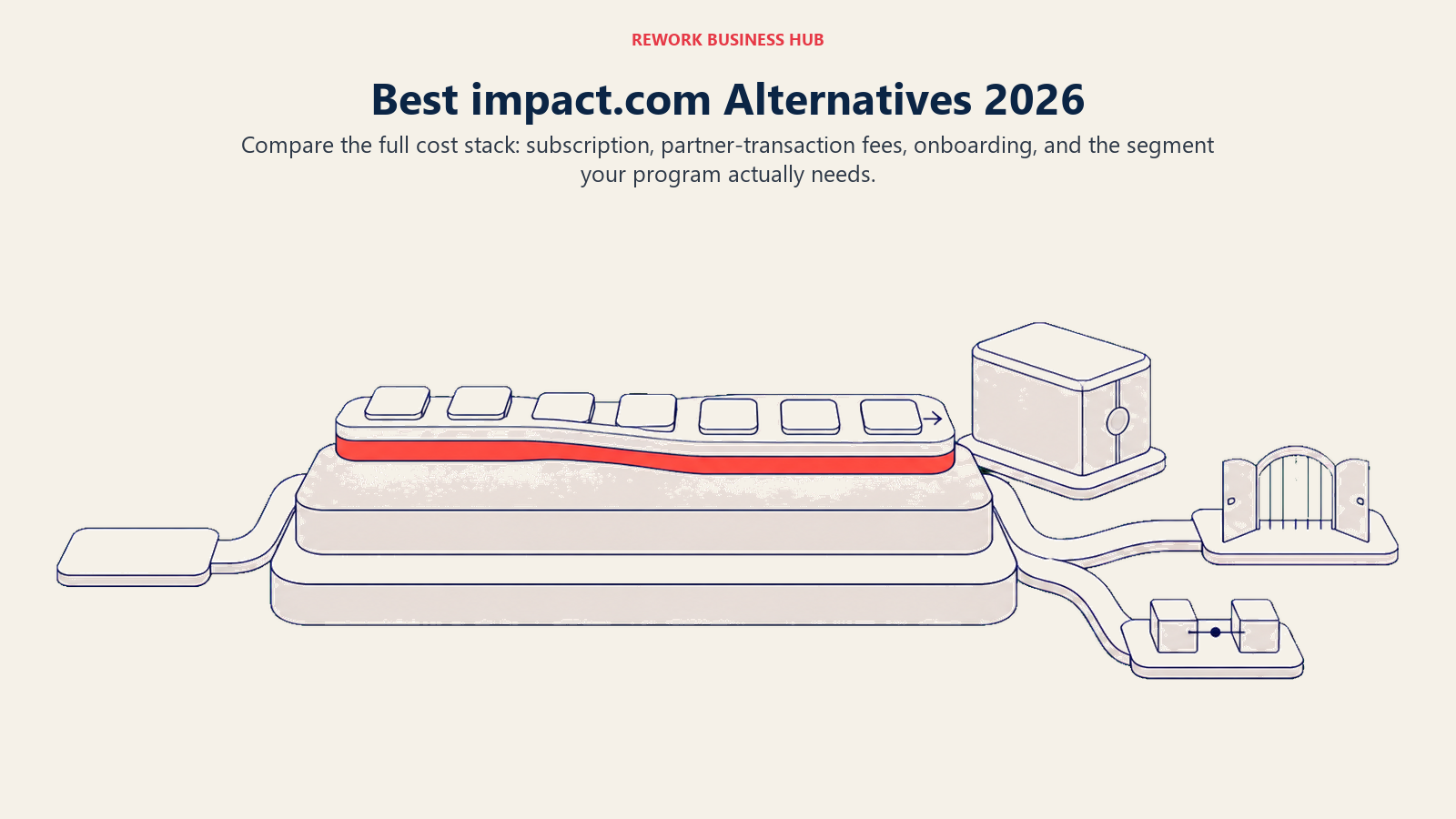 REWORK BUSINESS HUB

Best impact.com Alternatives 2026

Compare the full cost stack: subscription, partner-transaction fees, onboarding, and the segment your program actually needs.